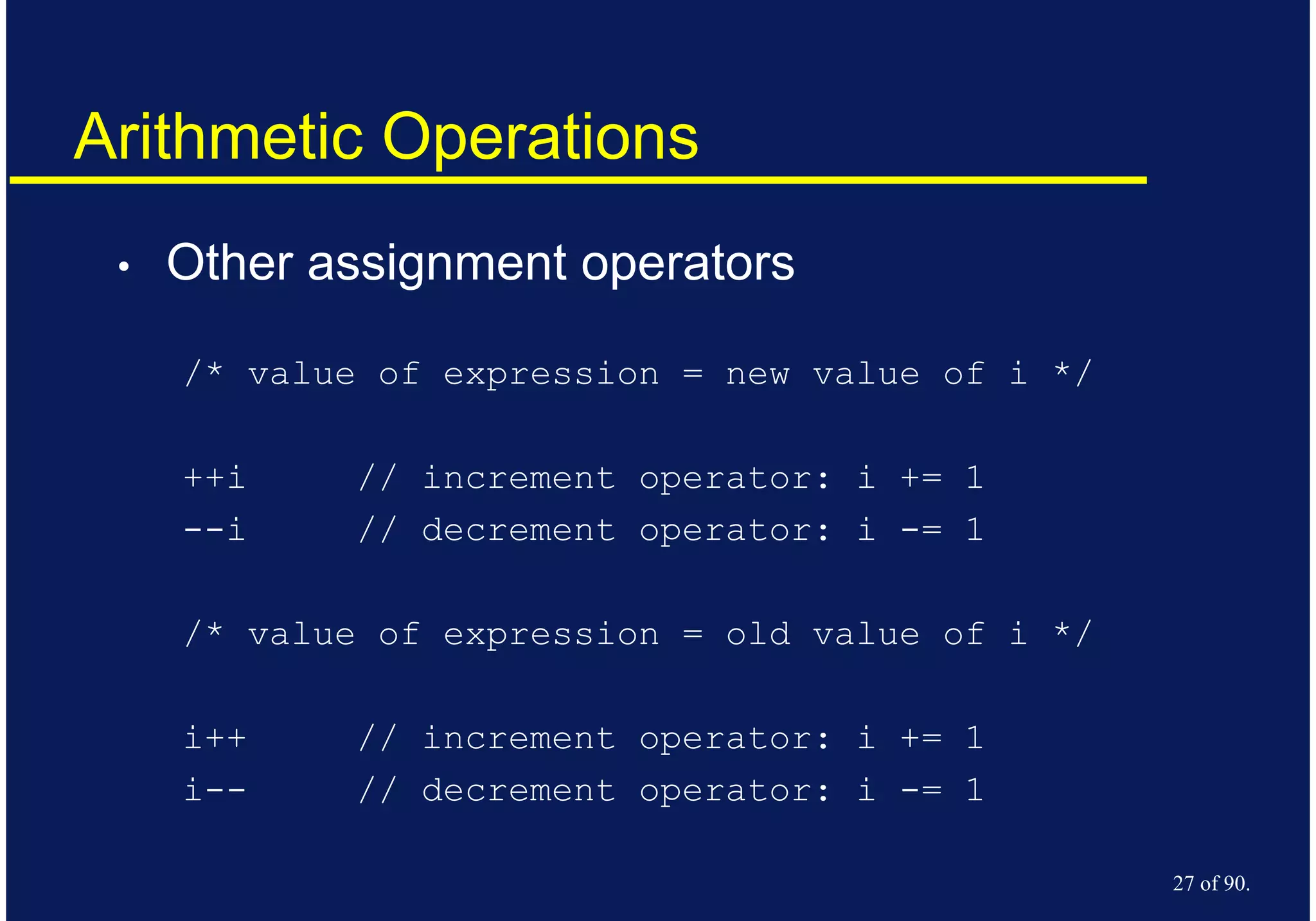 Arithmetic Operations

• Other assignment operators

/* value of expression = new value of i */

++i // increment operator: i += 1
--i // decrement operator: i -= 1

/* value of expression = old value of i */

i++ // increment operator: i += 1
i-- // decrement operator: i -= 1

27 of 90.